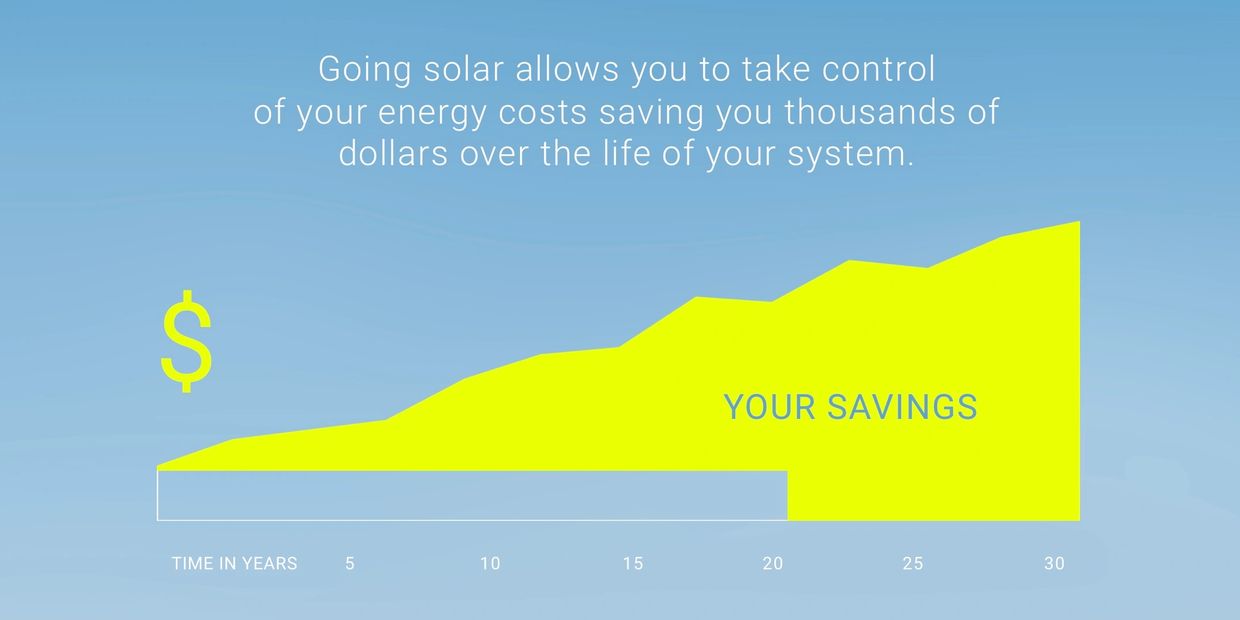 Going solar allows you to take control of your energy costs saving you thousands of dollars over the life of your system.

$

YOUR SAVINGS

TIME IN YEARS 5 10 15 20 25 30